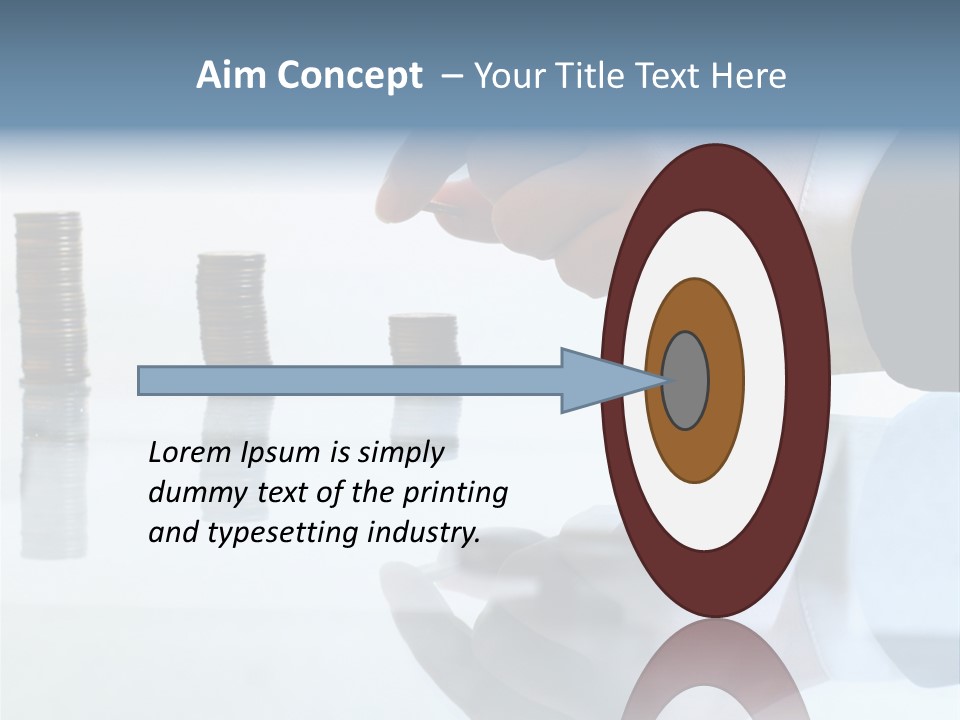 Aim Concept – Your Title Text Here

Lorem Ipsum is simply dummy text of the printing and typesetting industry.